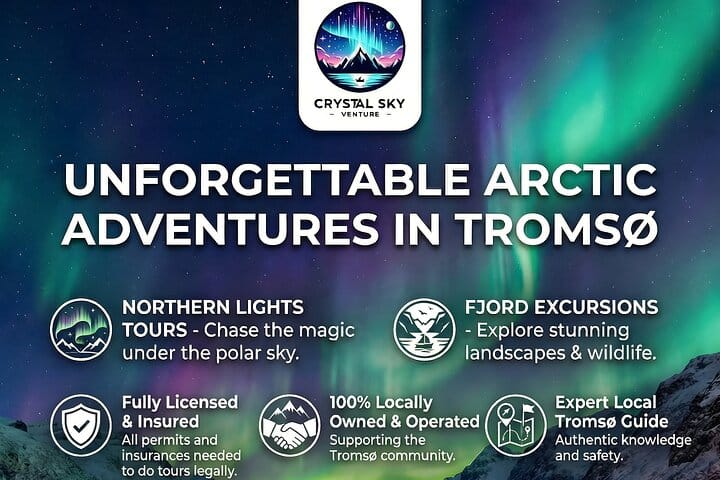 CRYSTAL SKY
VENTURE

UNFORGETTABLE ARCTIC ADVENTURES IN TROMSØ

NORTHERN LIGHTS TOURS - Chase the magic under the polar sky.

FJORD EXCURSIONS - Explore stunning landscapes & wildlife.

Fully Licensed & Insured
All permits and insurances needed to do tours legally.

100% Locally Owned & Operated
Supporting the Tromsø community.

Expert Local Tromsø Guide
Authentic knowledge and safety.